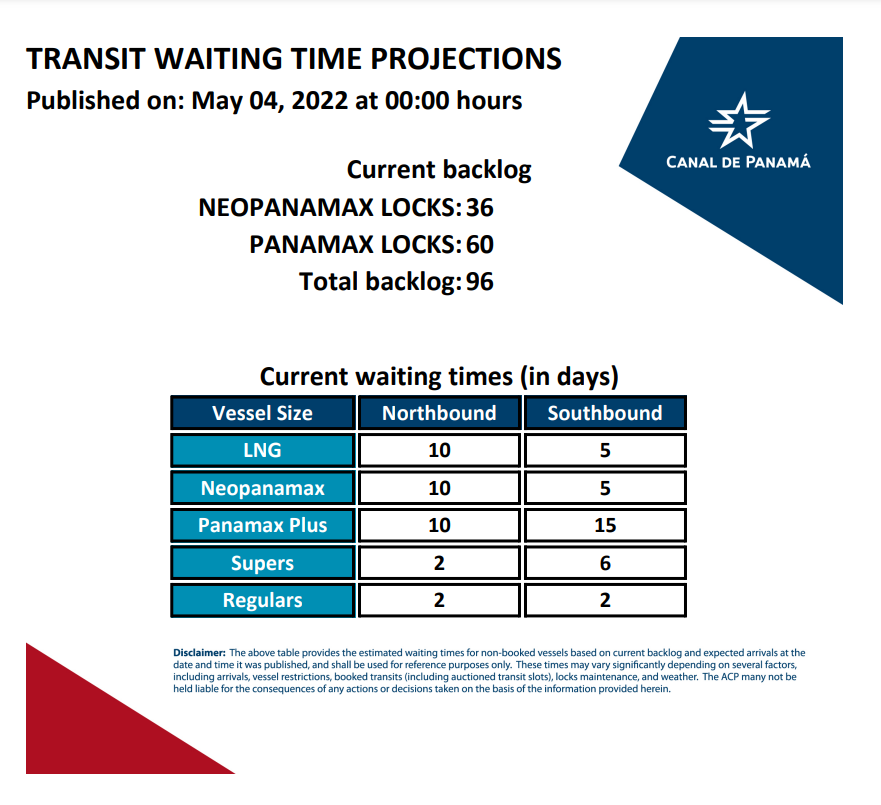 TRANSIT WAITING TIME PROJECTIONS
Published on: May 04, 2022 at 00:00 hours

CANAL DE PANAMÁ

Current backlog
NEOPANAMAX LOCKS: 36
PANAMAX LOCKS: 60
Total backlog: 96

Current waiting times (in days)

| Vessel Size | Northbound | Southbound |
|---|---|---|
| LNG | 10 | 5 |
| Neopanamax | 10 | 5 |
| Panamax Plus | 10 | 15 |
| Supers | 2 | 6 |
| Regulars | 2 | 2 |

Disclaimer: The above table provides the estimated waiting times for non-booked vessels based on current backlog and expected arrivals at the date and time it was published, and shall be used for reference purposes only. These times may vary significantly depending on several factors, including arrivals, vessel restrictions, booked transits (including auctioned transit slots), locks maintenance, and weather. The ACP many not be held liable for the consequences of any actions or decisions taken on the basis of the information provided herein.